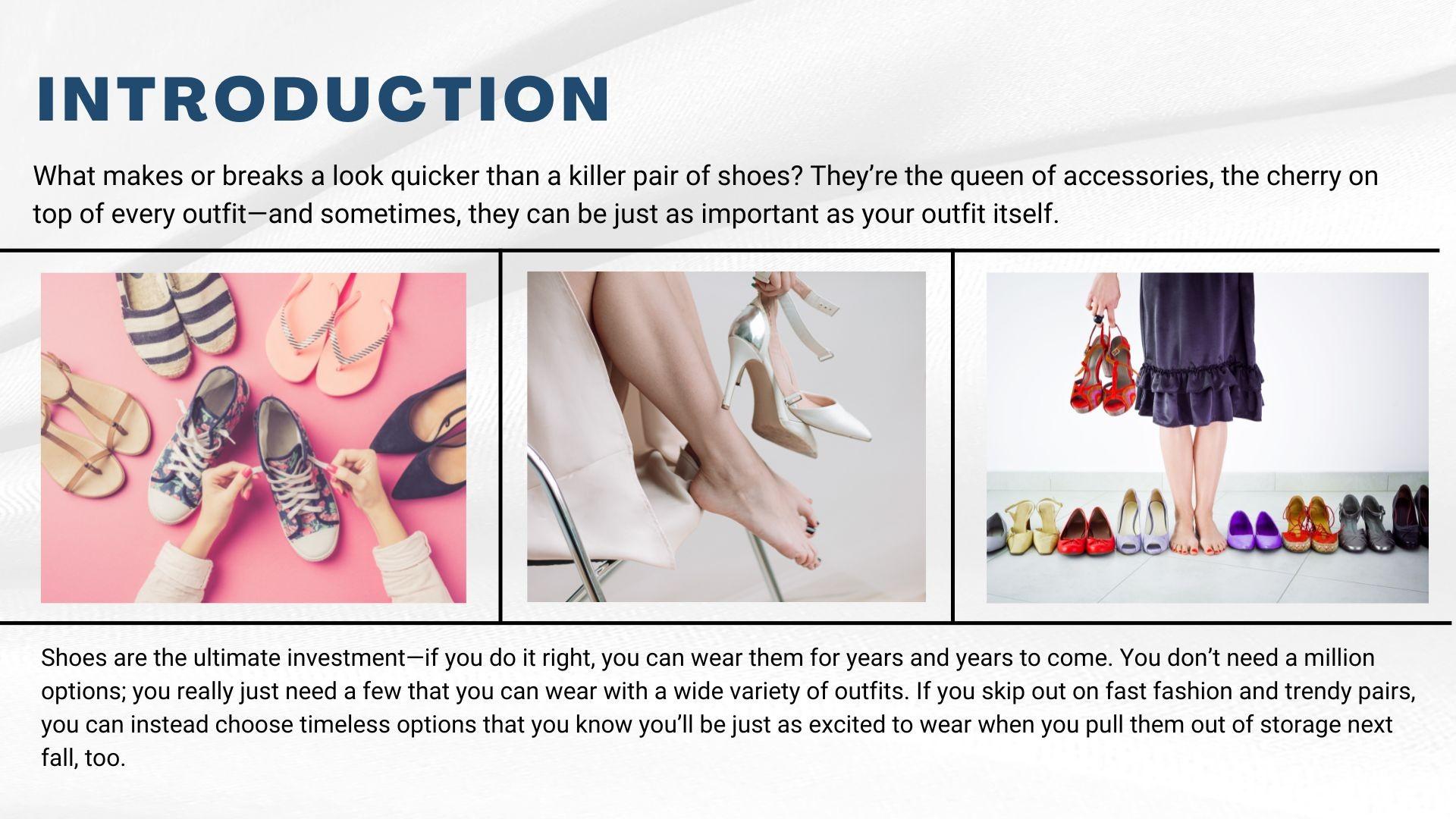 INTRODUCTION

What makes or breaks a look quicker than a killer pair of shoes? They're the queen of accessories, the cherry on top of every outfit—and sometimes, they can be just as important as your outfit itself.

Shoes are the ultimate investment—if you do it right, you can wear them for years and years to come. You don't need a million options; you really just need a few that you can wear with a wide variety of outfits. If you skip out on fast fashion and trendy pairs, you can instead choose timeless options that you know you'll be just as excited to wear when you pull them out of storage next fall, too.